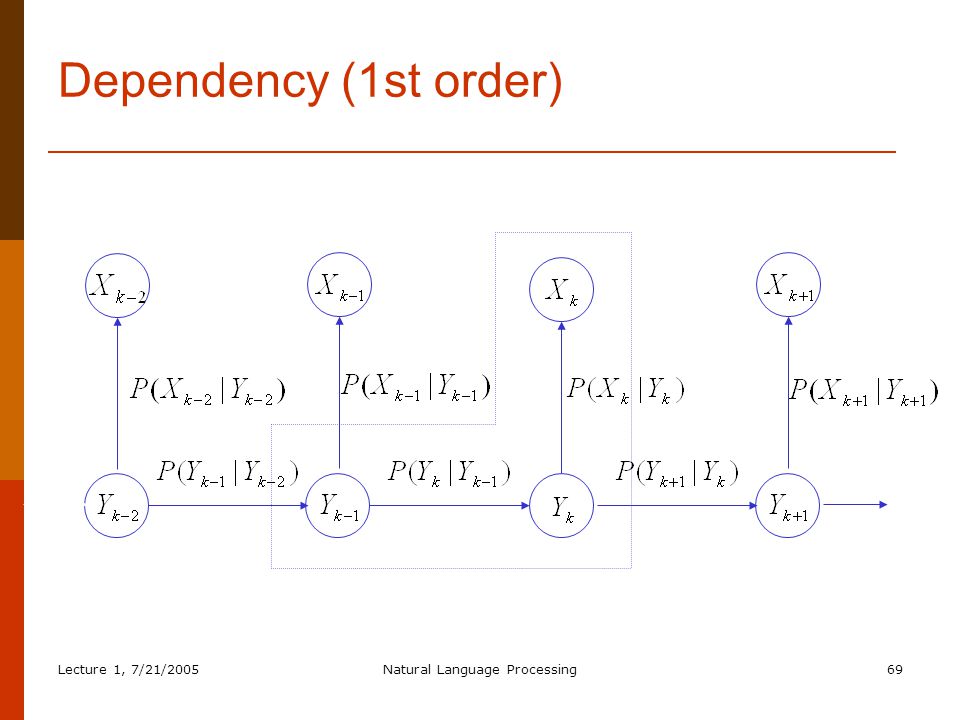 Dependency (1st order)

$X_{k-2}$

$X_{k-1}$

$X_k$

$X_{k+1}$

$P(X_{k-2} | Y_{k-2})$

$P(X_{k-1} | Y_{k-1})$

$P(X_k | Y_k)$

$P(X_{k+1} | Y_{k+1})$

$P(Y_{k-1} | Y_{k-2})$

$P(Y_k | Y_{k-1})$

$P(Y_{k+1} | Y_k)$

$Y_{k-2}$

$Y_{k-1}$

$Y_k$

$Y_{k+1}$

Lecture 1, 7/21/2005

Natural Language Processing

69